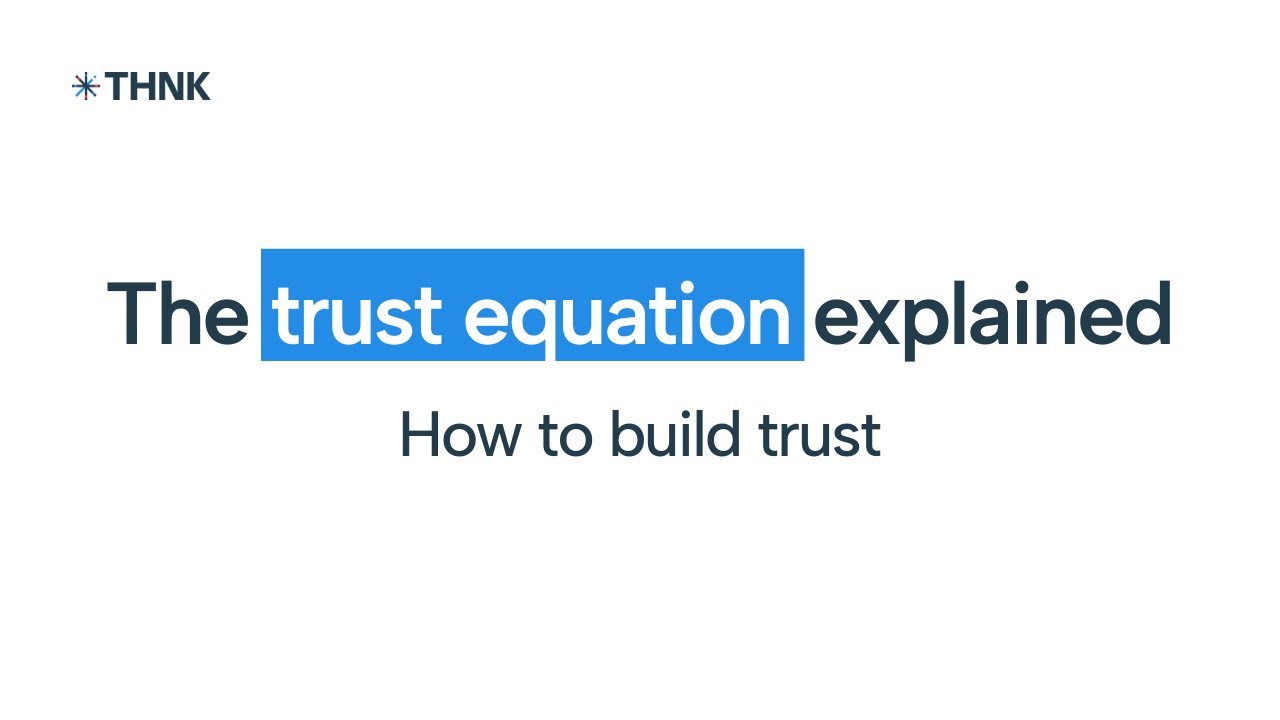 THNK

The trust equation explained

How to build trust